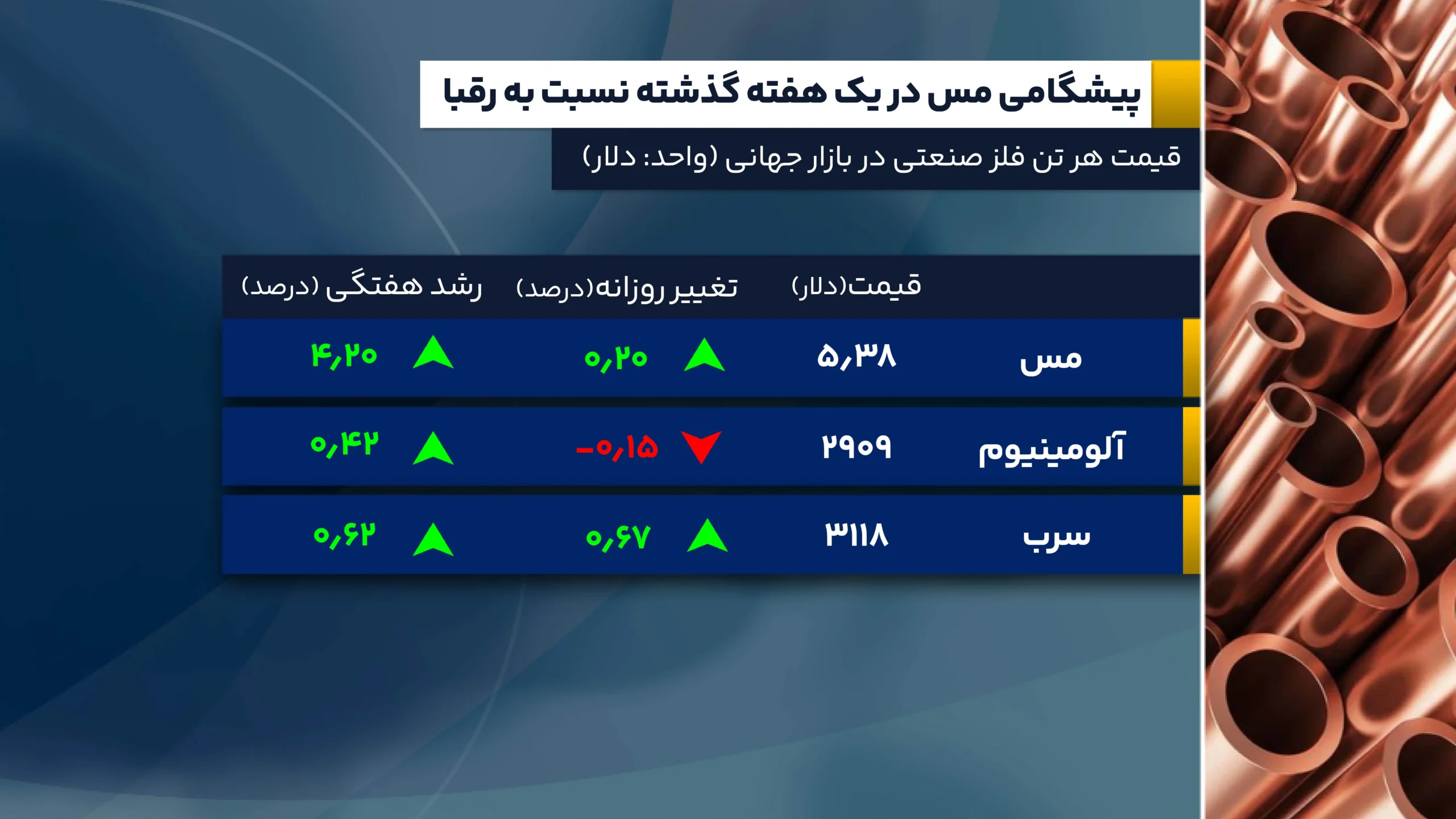 پیشگامی مس در یک هفته گذشته نسبت به رقبا

قیمت هر تن فلز صنعتی در بازار جهانی (واحد: دلار)

| | قیمت(دلار) | تغییر روزانه(درصد) | رشد هفتگی (درصد) |
|---|---|---|---|
| مس | ۵٫۳۸ | ۰٫۲۰ | ۴٫۲۰ |
| آلومینیوم | ۲۹۰۹ | -۰٫۱۵ | ۰٫۴۲ |
| سرب | ۳۱۱۸ | ۰٫۶۷ | ۰٫۶۲ |